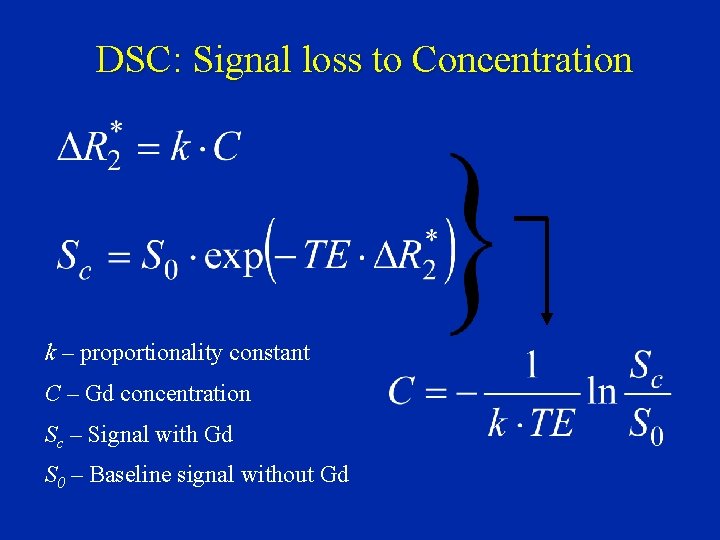 DSC: Signal loss to Concentration

$\Delta R_2^* = k \cdot C$

$S_c = S_0 \cdot \exp\left(-TE \cdot \Delta R_2^*\right)$

$k$ – proportionality constant

$C$ – Gd concentration

$S_c$ – Signal with Gd

$S_0$ – Baseline signal without Gd

$C = -\frac{1}{k \cdot TE} \ln \frac{S_c}{S_0}$